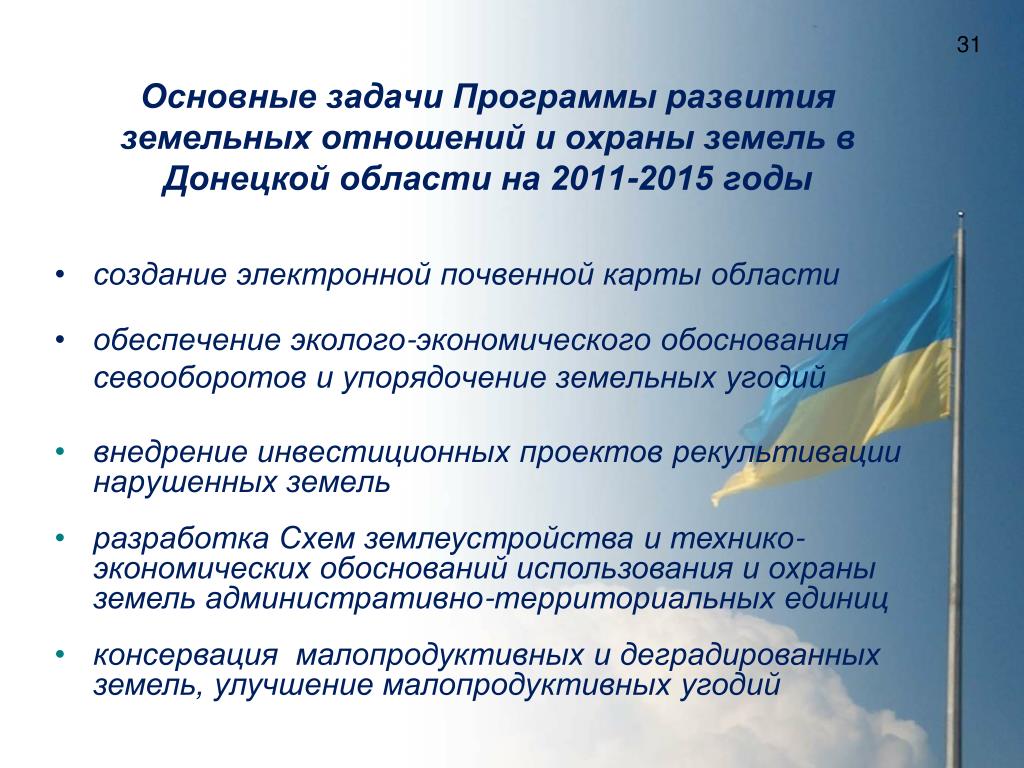 31

Основные задачи Программы развития земельных отношений и охраны земель в Донецкой области на 2011-2015 годы

• создание электронной почвенной карты области

• обеспечение эколого-экономического обоснования севооборотов и упорядочение земельных угодий

• внедрение инвестиционных проектов рекультивации нарушенных земель

• разработка Схем землеустройства и технико-экономических обоснований использования и охраны земель административно-территориальных единиц

• консервация малопродуктивных и деградированных земель, улучшение малопродуктивных угодий